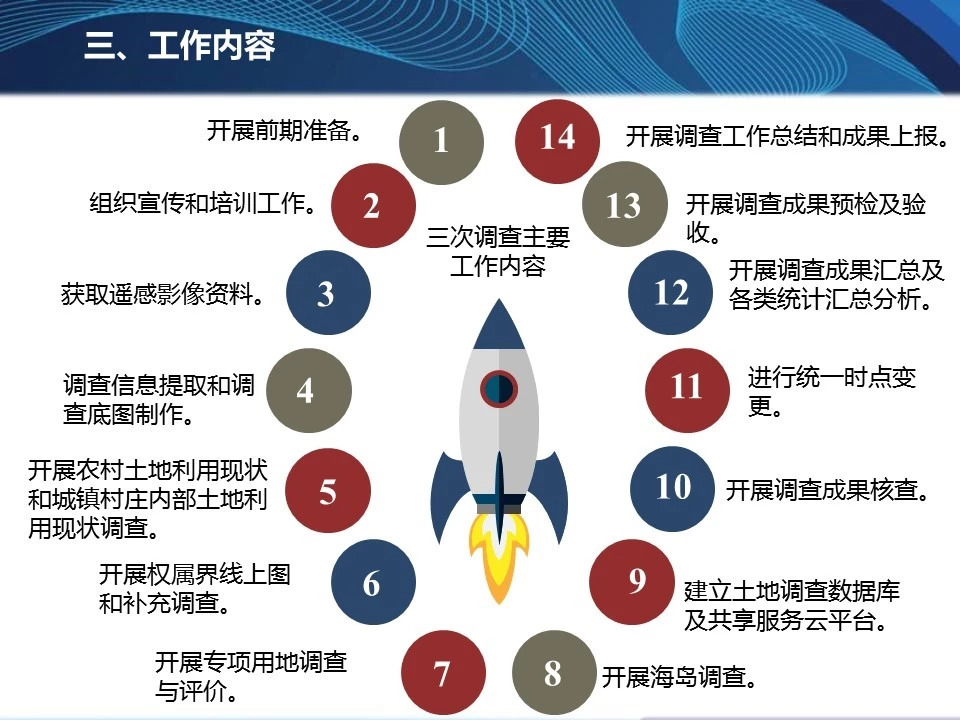 三、工作内容

三次调查主要工作内容

1 开展前期准备。

2 组织宣传和培训工作。

3 获取遥感影像资料。

4 调查信息提取和调查底图制作。

5 开展农村土地利用现状和城镇村庄内部土地利用现状调查。

6 开展权属界线上图和补充调查。

7 开展专项用地调查与评价。

8 开展海岛调查。

9 建立土地调查数据库及共享服务云平台。

10 开展调查成果核查。

11 进行统一时点变更。

12 开展调查成果汇总及各类统计汇总分析。

13 开展调查成果预检及验收。

14 开展调查工作总结和成果上报。